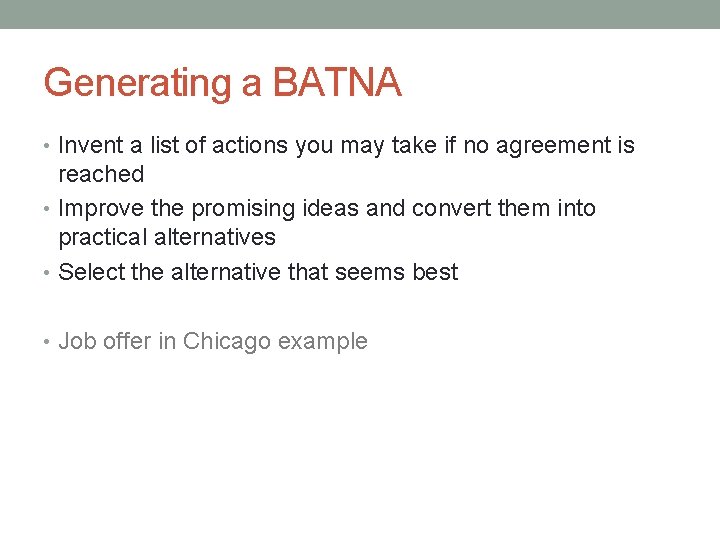 Generating a BATNA

• Invent a list of actions you may take if no agreement is reached
• Improve the promising ideas and convert them into practical alternatives
• Select the alternative that seems best

• Job offer in Chicago example